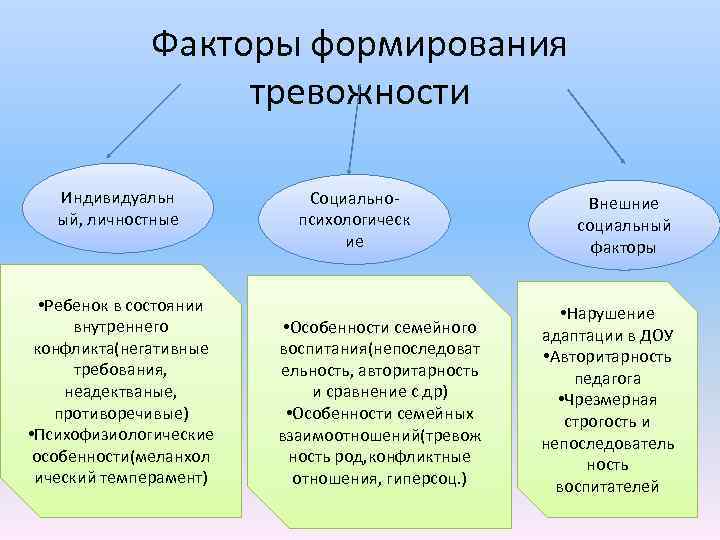 Факторы формирования тревожности

Индивидуальный, личностные

Социально-психологические

Внешние социальный факторы

•Ребенок в состоянии внутреннего конфликта(негативные требования, неадектваные, противоречивые)
•Психофизиологические особенности(меланхолический темперамент)

•Особенности семейного воспитания(непоследовательность, авторитарность и сравнение с др)
•Особенности семейных взаимоотношений(тревожность род,конфликтные отношения, гиперсоц.)

•Нарушение адаптации в ДОУ
•Авторитарность педагога
•Чрезмерная строгость и непоследовательность воспитателей